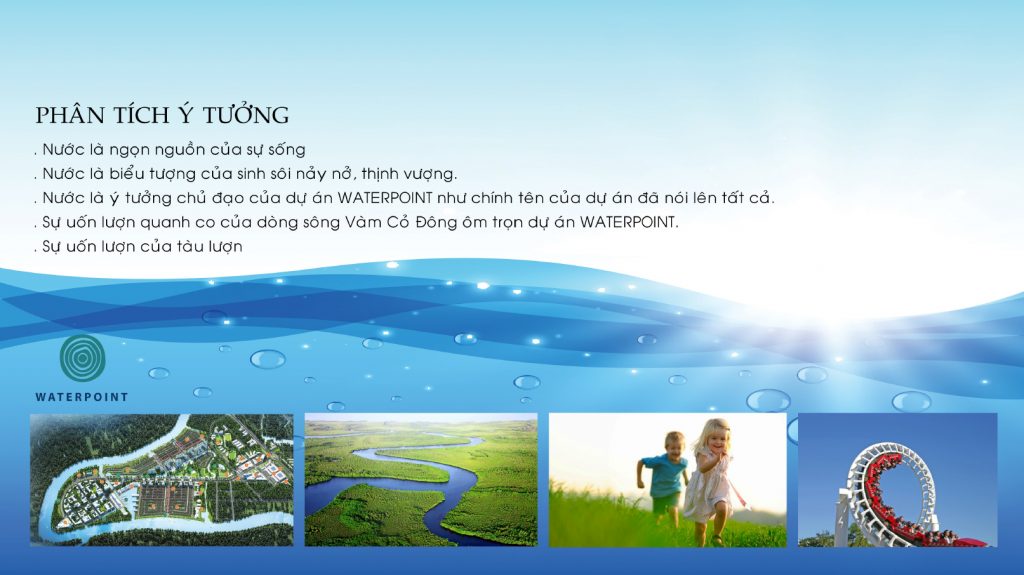 PHÂN TÍCH Ý TƯỞNG

. Nước là ngọn nguồn của sự sống
. Nước là biểu tượng của sinh sôi nảy nở, thịnh vượng.
. Nước là ý tưởng chủ đạo của dự án WATERPOINT như chính tên của dự án đã nói lên tất cả.
. Sự uốn lượn quanh co của dòng sông Vàm Cỏ Đông ôm trọn dự án WATERPOINT.
. Sự uốn lượn của tàu lượn

WATERPOINT